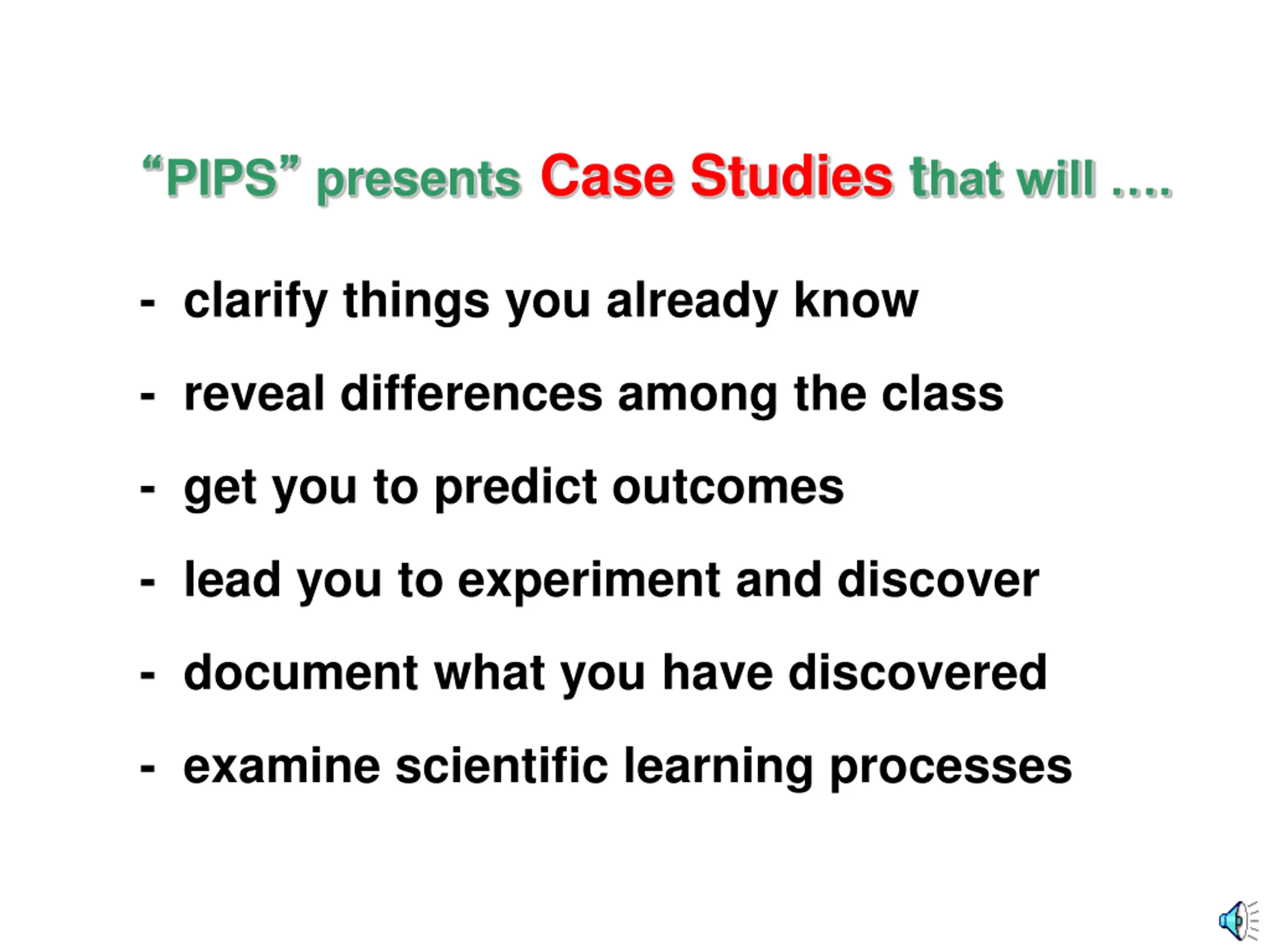 “PIPS” presents Case Studies that will ….

- clarify things you already know

- reveal differences among the class

- get you to predict outcomes

- lead you to experiment and discover

- document what you have discovered

- examine scientific learning processes